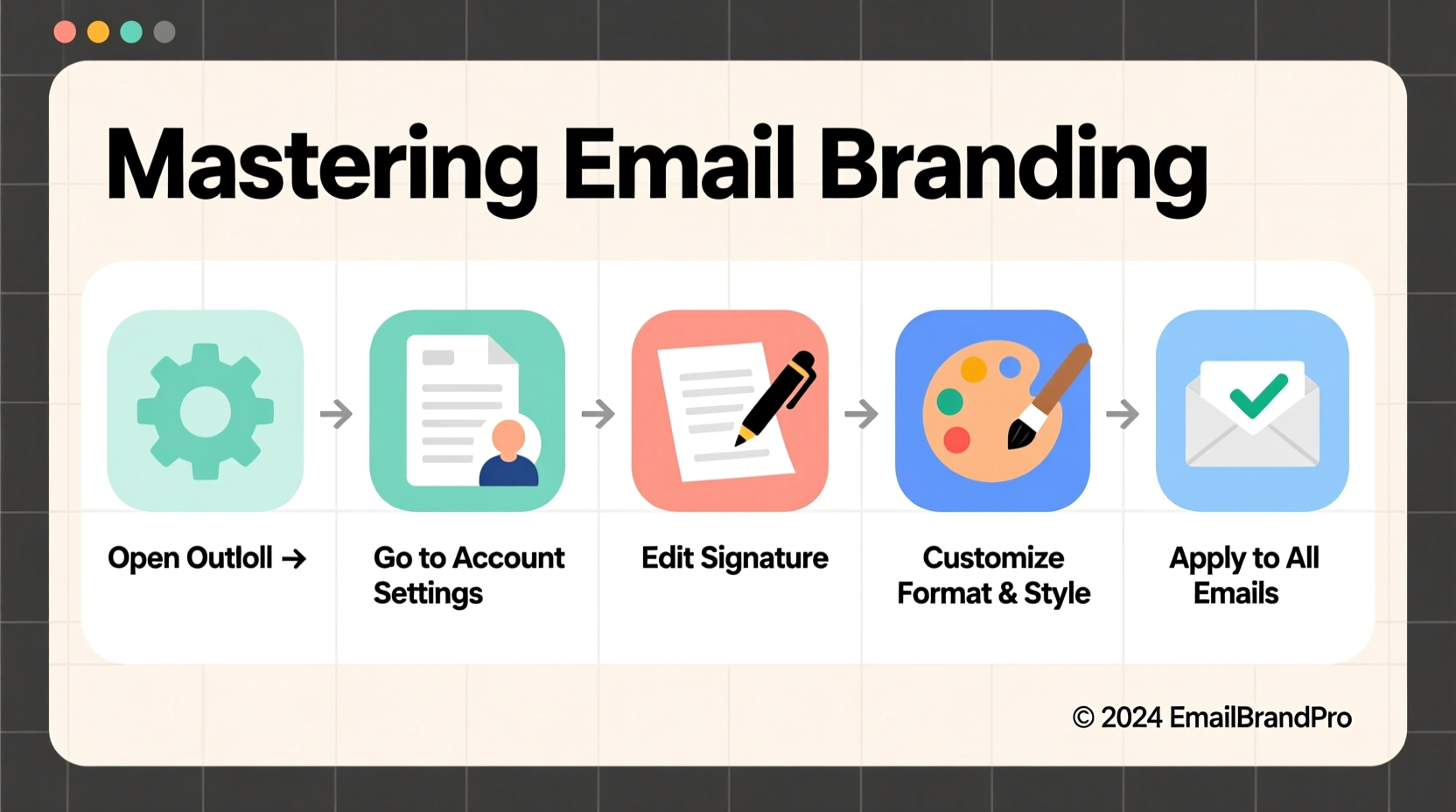 Mastering Email Branding

Open Outloll →

Go to Account Settings

Edit Signature

Customize Format & Style

Apply to All Emails

© 2024 EmailBrandPro